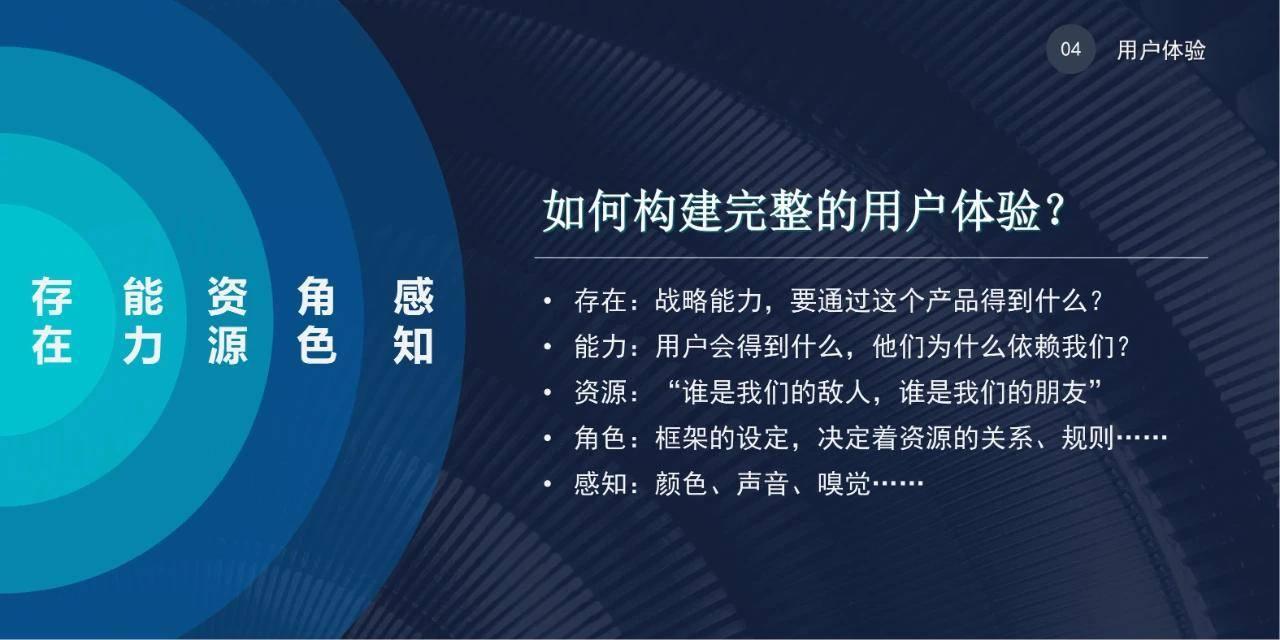 04 用户体验

存在 能力 资源 角色 感知

如何构建完整的用户体验？

• 存在：战略能力，要通过这个产品得到什么？
• 能力：用户会得到什么，他们为什么依赖我们？
• 资源：“谁是我们的敌人，谁是我们的朋友”
• 角色：框架的设定，决定着资源的关系、规则……
• 感知：颜色、声音、嗅觉……